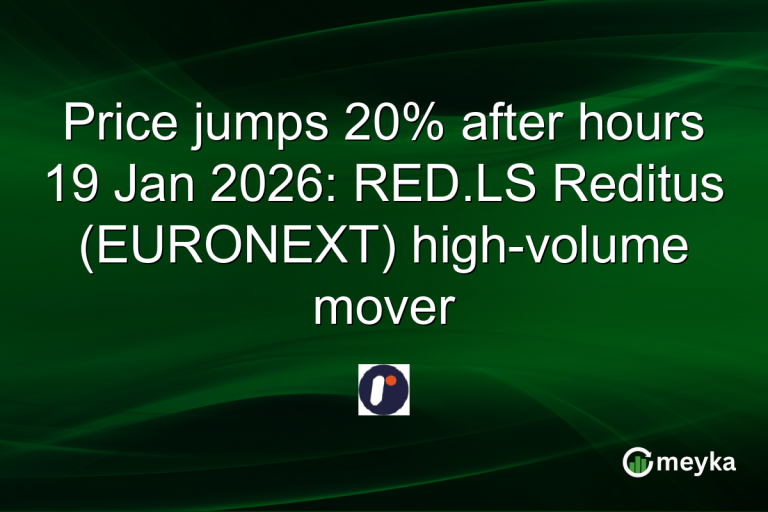 Price jumps 20% after hours 19 Jan 2026: RED.LS Reditus (EURONEXT) high-volume mover

meyka